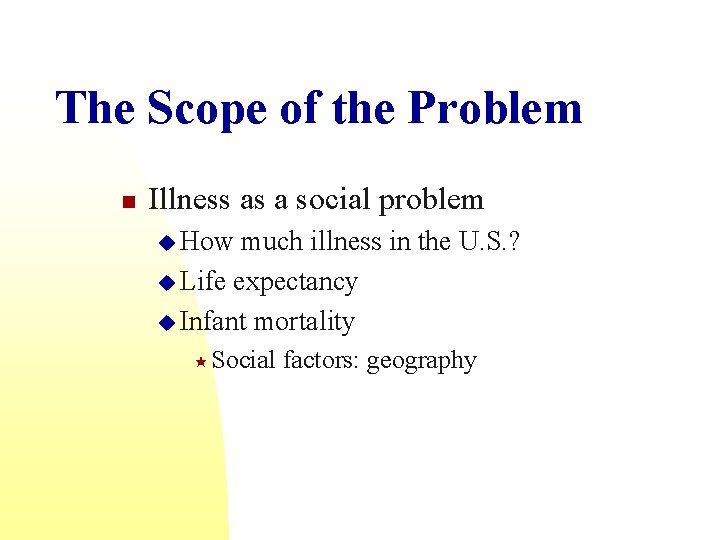 The Scope of the Problem

Illness as a social problem
How much illness in the U.S.?
Life expectancy
Infant mortality
Social factors: geography